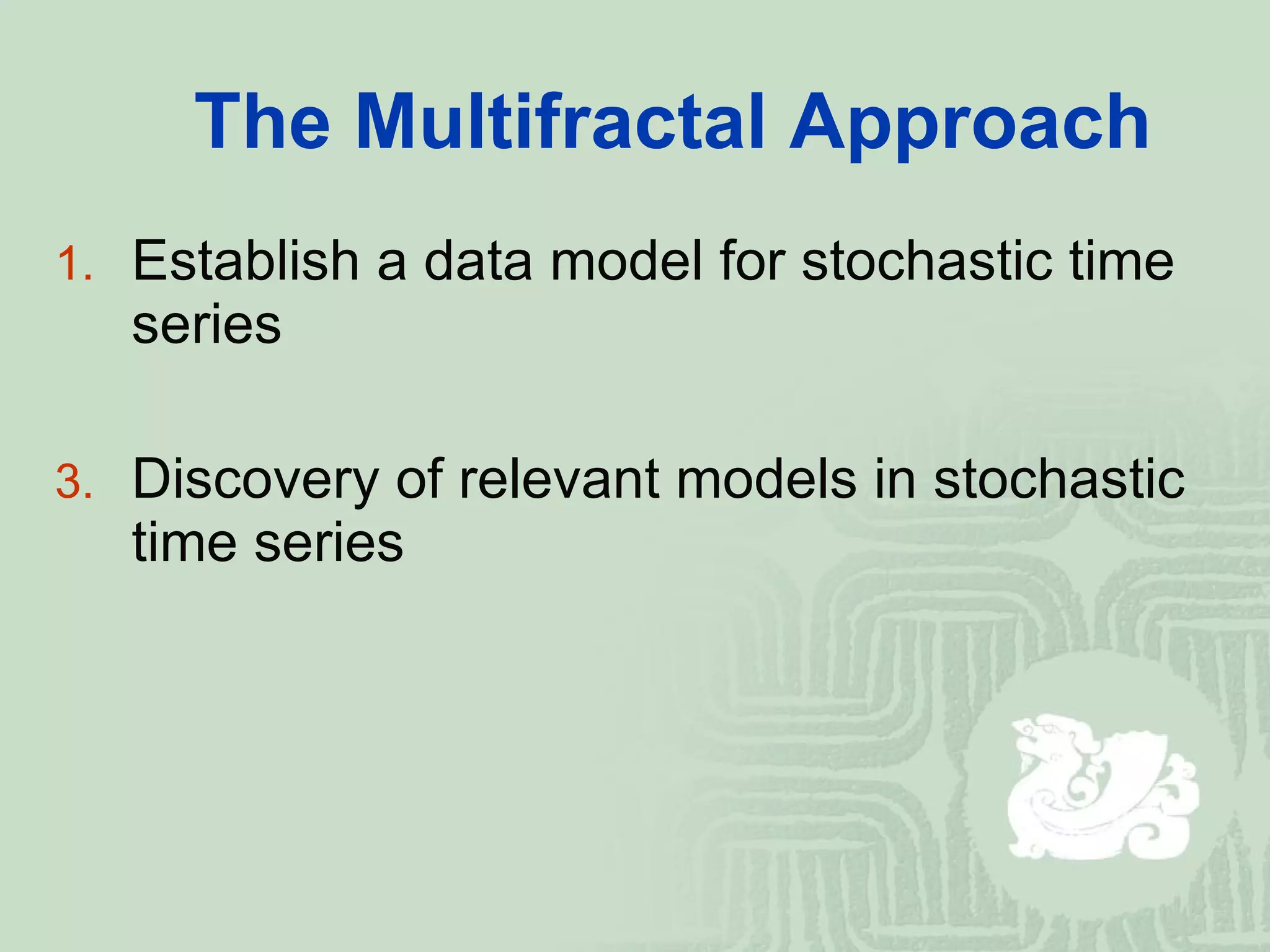 The Multifractal Approach

1. Establish a data model for stochastic time series

3. Discovery of relevant models in stochastic time series